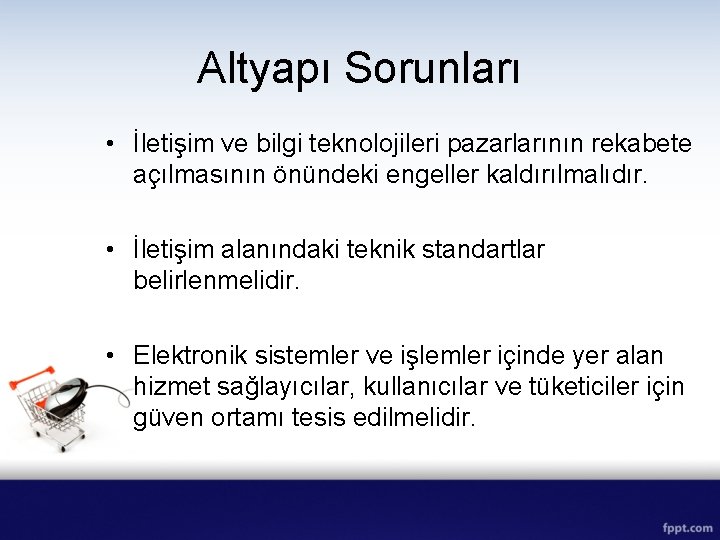 Altyapı Sorunları

• İletişim ve bilgi teknolojileri pazarlarının rekabete açılmasının önündeki engeller kaldırılmalıdır.

• İletişim alanındaki teknik standartlar belirlenmelidir.

• Elektronik sistemler ve işlemler içinde yer alan hizmet sağlayıcılar, kullanıcılar ve tüketiciler için güven ortamı tesis edilmelidir.

fppt.com